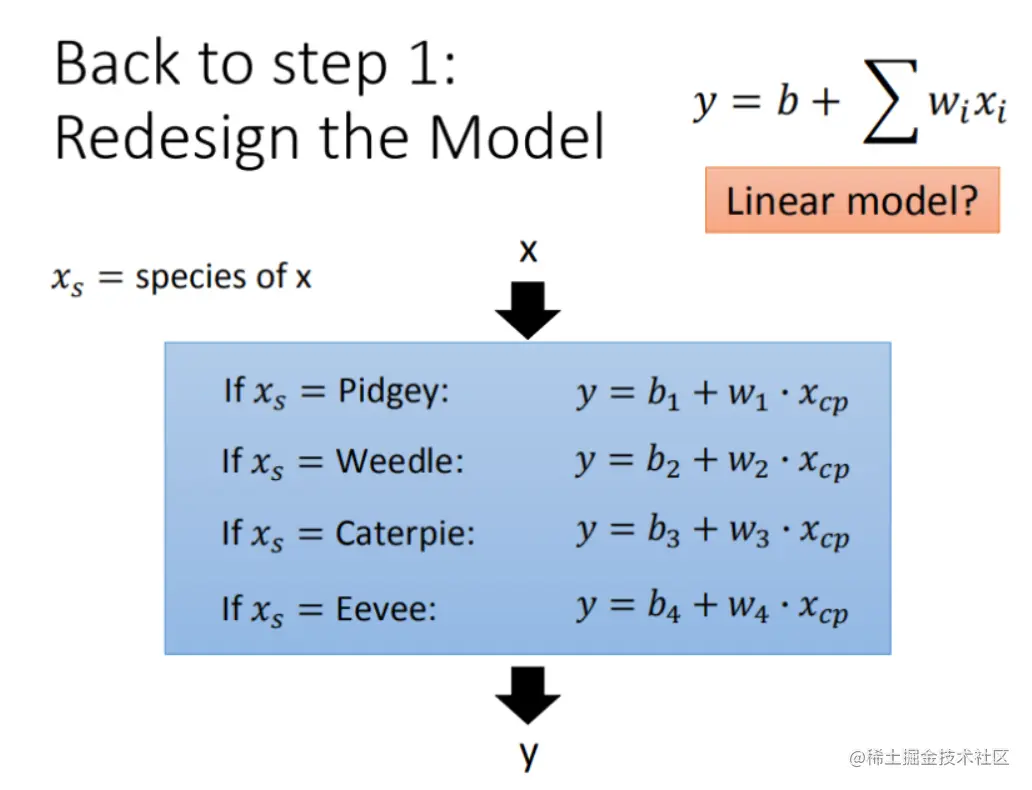 Back to step 1:
Redesign the Model

$y = b + \sum w_i x_i$

Linear model?

$x_s$ = species of x

x

If $x_s$ = Pidgey: $y = b_1 + w_1 \cdot x_{cp}$

If $x_s$ = Weedle: $y = b_2 + w_2 \cdot x_{cp}$

If $x_s$ = Caterpie: $y = b_3 + w_3 \cdot x_{cp}$

If $x_s$ = Eevee: $y = b_4 + w_4 \cdot x_{cp}$

y

@稀土掘金技术社区